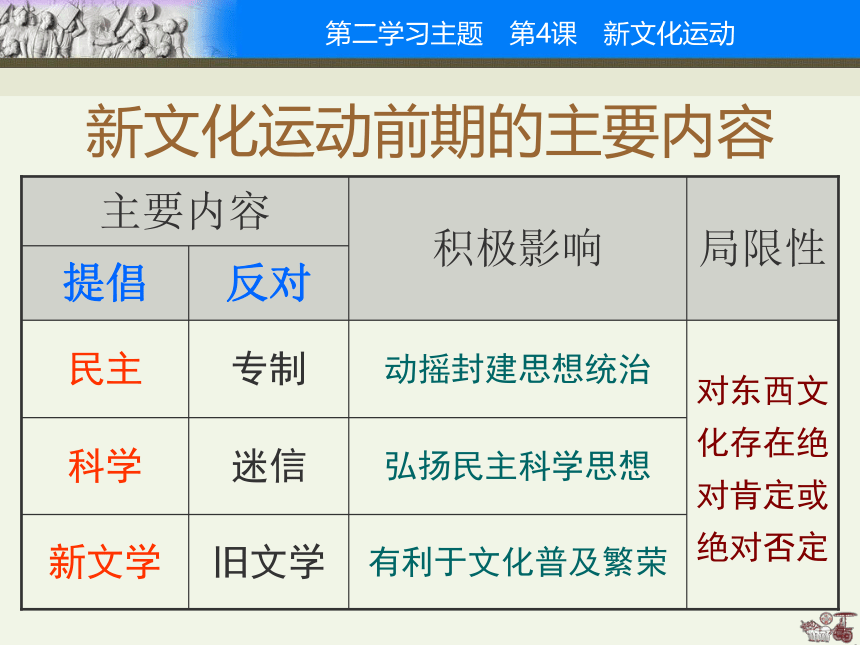 第二学习主题　第4课　新文化运动

新文化运动前期的主要内容

| 主要内容 | | 积极影响 | 局限性 |
|---|---|---|---|
| 提倡 | 反对 | | |
| 民主 | 专制 | 动摇封建思想统治 | 对东西文化存在绝对肯定或绝对否定 |
| 科学 | 迷信 | 弘扬民主科学思想 | |
| 新文学 | 旧文学 | 有利于文化普及繁荣 | |